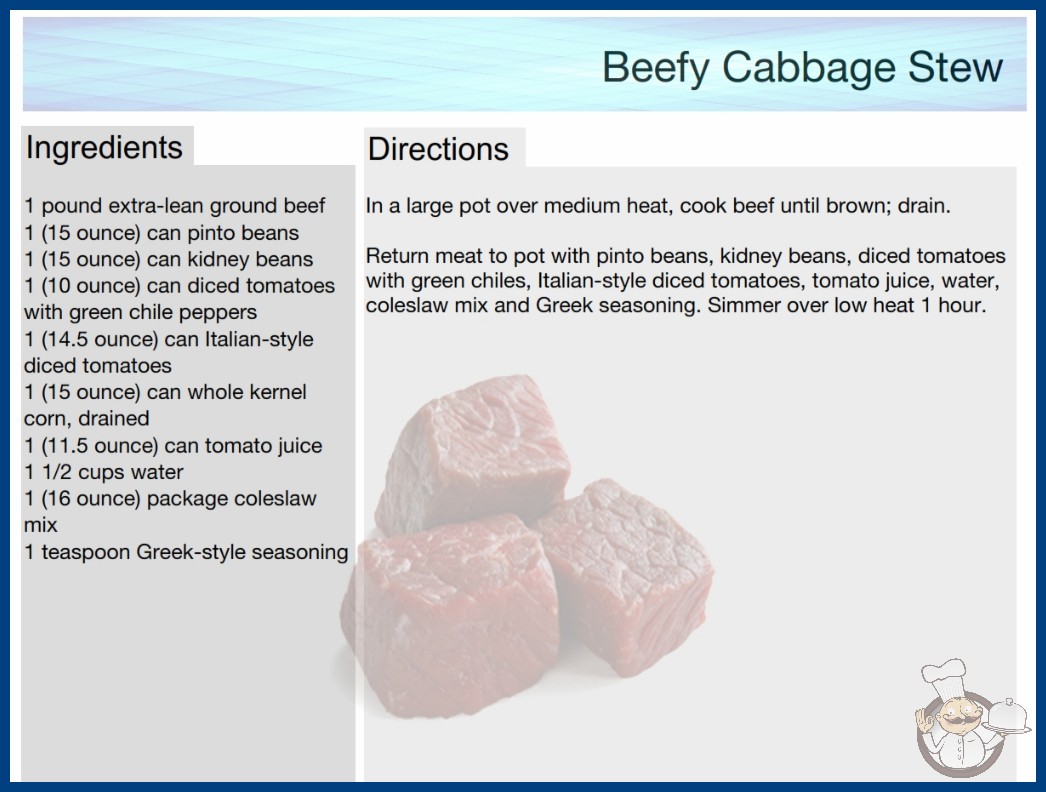 Beefy Cabbage Stew

Ingredients

1 pound extra-lean ground beef
1 (15 ounce) can pinto beans
1 (15 ounce) can kidney beans
1 (10 ounce) can diced tomatoes with green chile peppers
1 (14.5 ounce) can Italian-style diced tomatoes
1 (15 ounce) can whole kernel corn, drained
1 (11.5 ounce) can tomato juice
1 1/2 cups water
1 (16 ounce) package coleslaw mix
1 teaspoon Greek-style seasoning

Directions

In a large pot over medium heat, cook beef until brown; drain.

Return meat to pot with pinto beans, kidney beans, diced tomatoes with green chiles, Italian-style diced tomatoes, tomato juice, water, coleslaw mix and Greek seasoning. Simmer over low heat 1 hour.